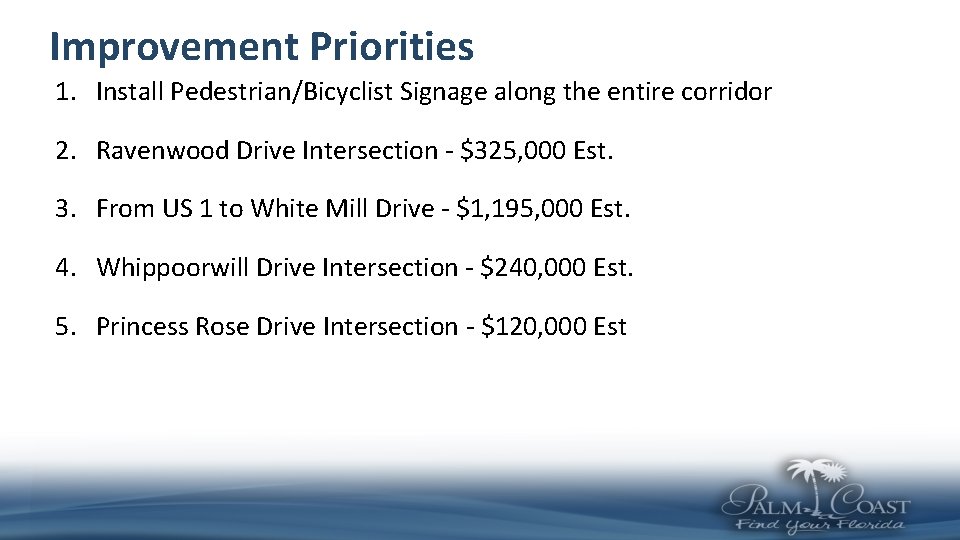 Improvement Priorities

1. Install Pedestrian/Bicyclist Signage along the entire corridor

2. Ravenwood Drive Intersection - \$325,000 Est.

3. From US 1 to White Mill Drive - \$1,195,000 Est.

4. Whippoorwill Drive Intersection - \$240,000 Est.

5. Princess Rose Drive Intersection - \$120,000 Est

PALM COAST
Find Your Florida